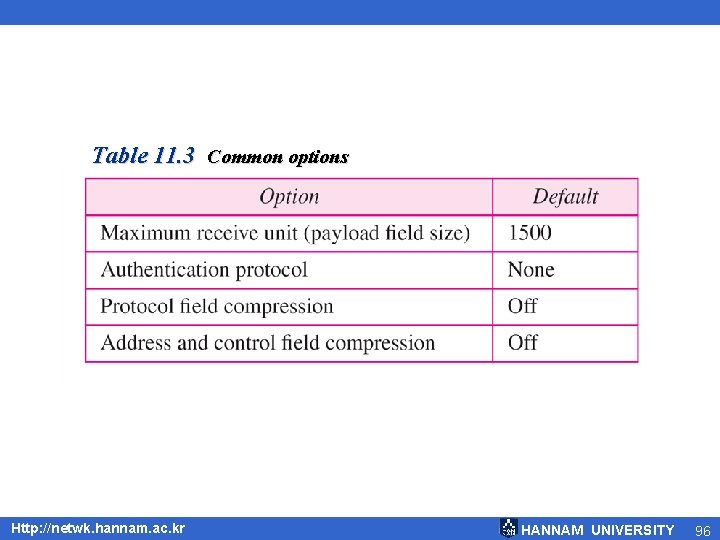 Table 11.3 Common options

| Option | Default |
|---|---|
| Maximum receive unit (payload field size) | 1500 |
| Authentication protocol | None |
| Protocol field compression | Off |
| Address and control field compression | Off |

Http://netwk.hannam.ac.kr

HANNAM UNIVERSITY 96